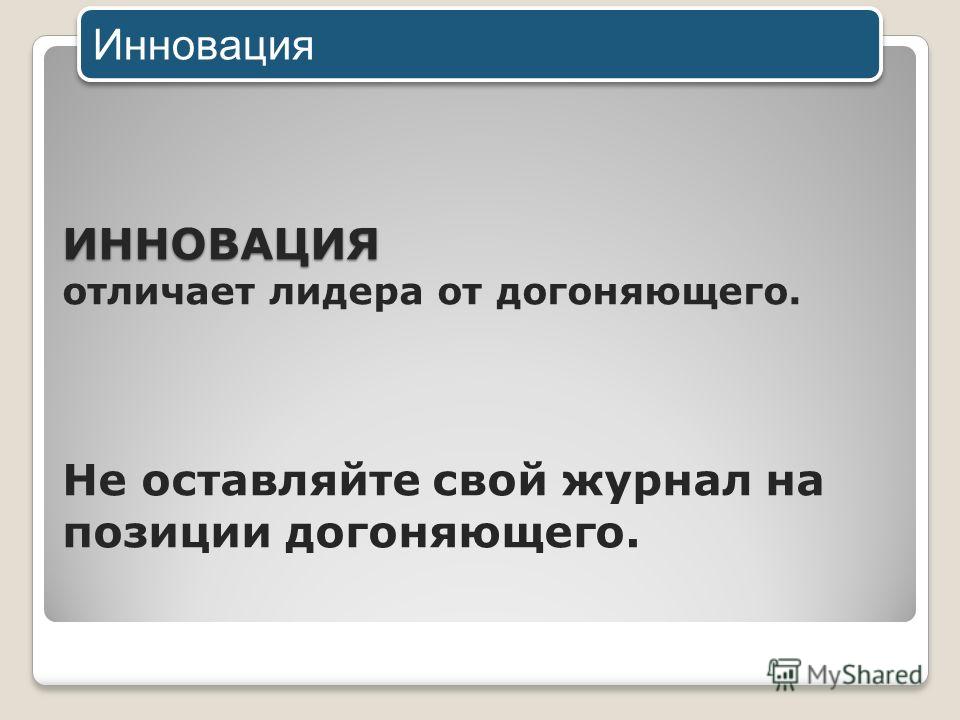 Инновация

ИННОВАЦИЯ
отличает лидера от догоняющего.

Не оставляйте свой журнал на позиции догоняющего.

MyShared